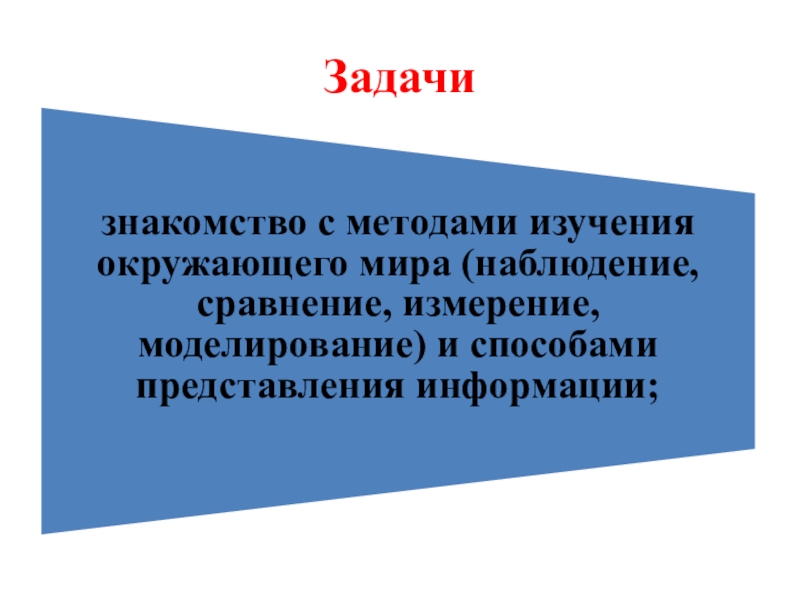 Задачи

знакомство с методами изучения окружающего мира (наблюдение, сравнение, измерение, моделирование) и способами представления информации;